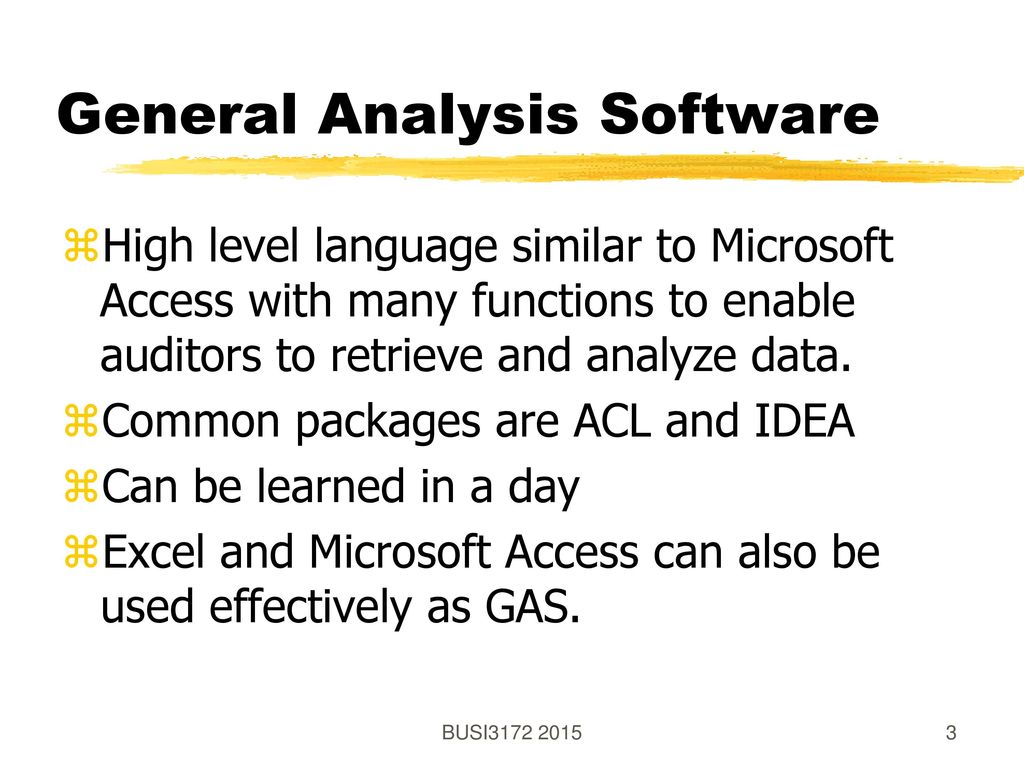 General Analysis Software

High level language similar to Microsoft Access with many functions to enable auditors to retrieve and analyze data.

Common packages are ACL and IDEA

Can be learned in a day

Excel and Microsoft Access can also be used effectively as GAS.

BUSI3172 2015

3